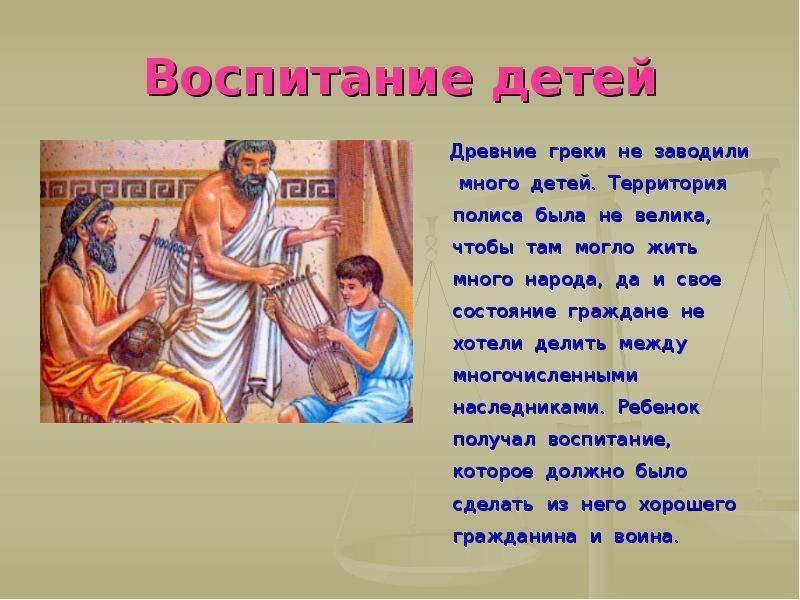 Воспитание детей

Древние греки не заводили много детей. Территория полиса была не велика, чтобы там могло жить много народа, да и свое состояние граждане не хотели делить между многочисленными наследниками. Ребенок получал воспитание, которое должно было сделать из него хорошего гражданина и воина.